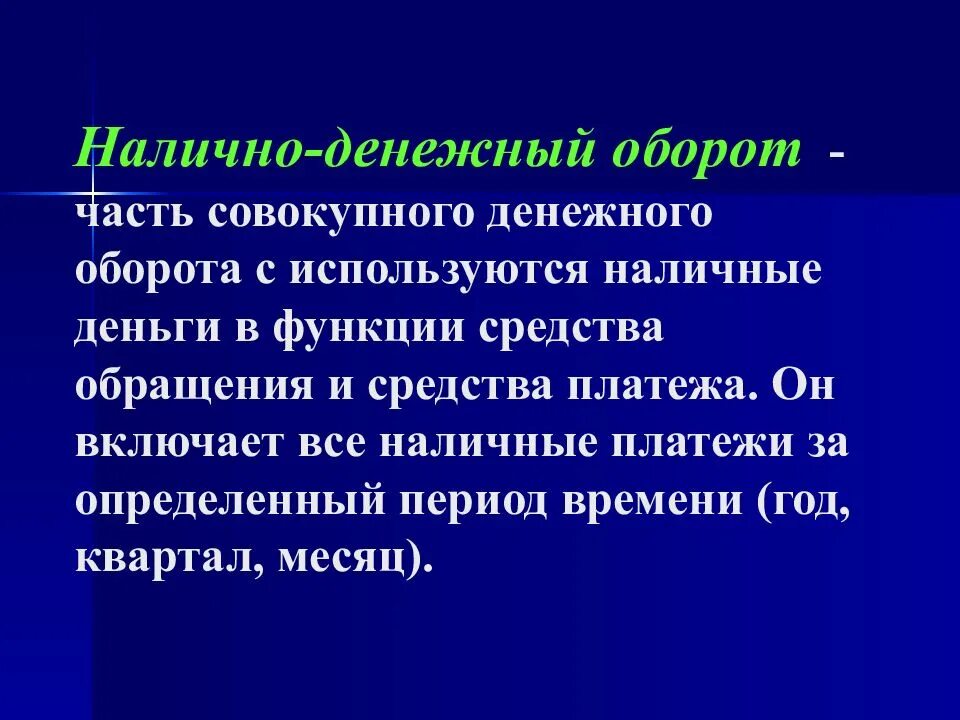 Налично-денежный оборот - часть совокупного денежного оборота с используются наличные деньги в функции средства обращения и средства платежа. Он включает все наличные платежи за определенный период времени (год, квартал, месяц).